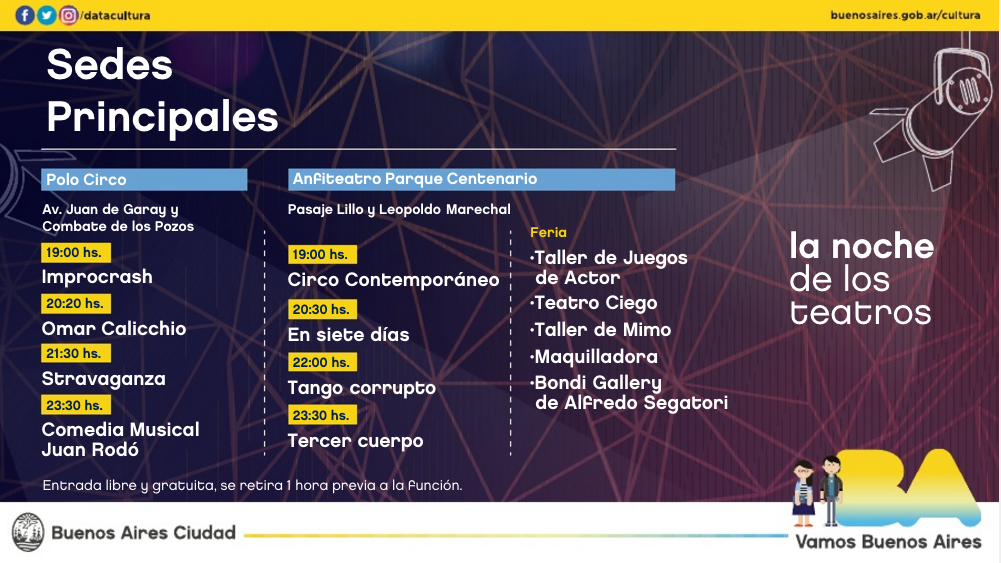 /datacultura

buenosaires.gob.ar/cultura

Sedes Principales

Polo Circo

Av. Juan de Garay y Combate de los Pozos

19:00 hs.
Improcrash

20:20 hs.
Omar Calicchio

21:30 hs.
Stravaganza

23:30 hs.
Comedia Musical Juan Rodó

Anfiteatro Parque Centenario

Pasaje Lillo y Leopoldo Marechal

19:00 hs.
Circo Contemporáneo

20:30 hs.
En siete días

22:00 hs.
Tango corrupto

23:30 hs.
Tercer cuerpo

Feria
·Taller de Juegos de Actor
·Teatro Ciego
·Taller de Mimo
·Maquilladora
·Bondi Gallery de Alfredo Segatori

la noche de los teatros

Entrada libre y gratuita, se retira 1 hora previa a la función.

Buenos Aires Ciudad

BA

Vamos Buenos Aires